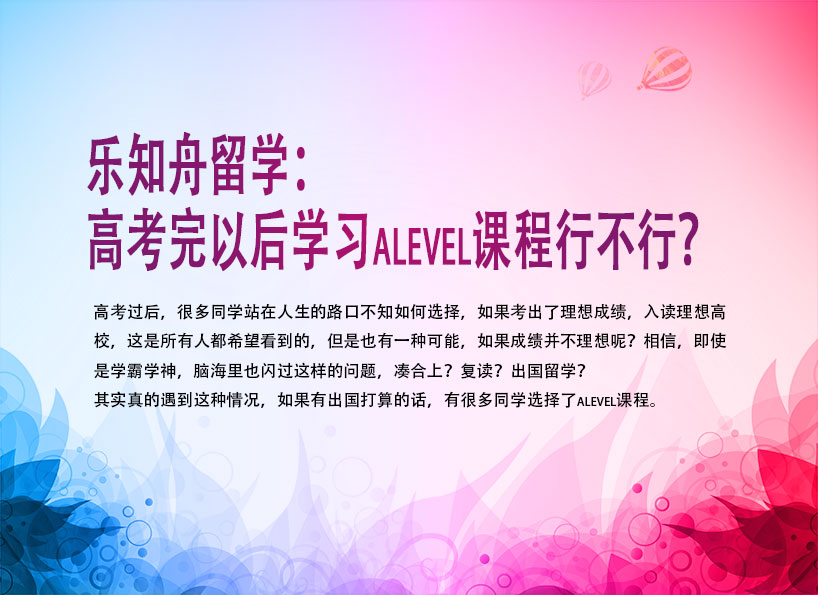 乐知舟留学：
高考完以后学习ALEVEL课程行不行?

高考过后，很多同学站在人生的路口不知如何选择，如果考出了理想成绩，入读理想高校，这是所有人都希望看到的，但是也有一种可能，如果成绩并不理想呢？相信，即使是学霸学神，脑海里也闪过这样的问题，凑合上？复读？出国留学？
其实真的遇到这种情况，如果有出国打算的话，有很多同学选择了ALEVEL课程。